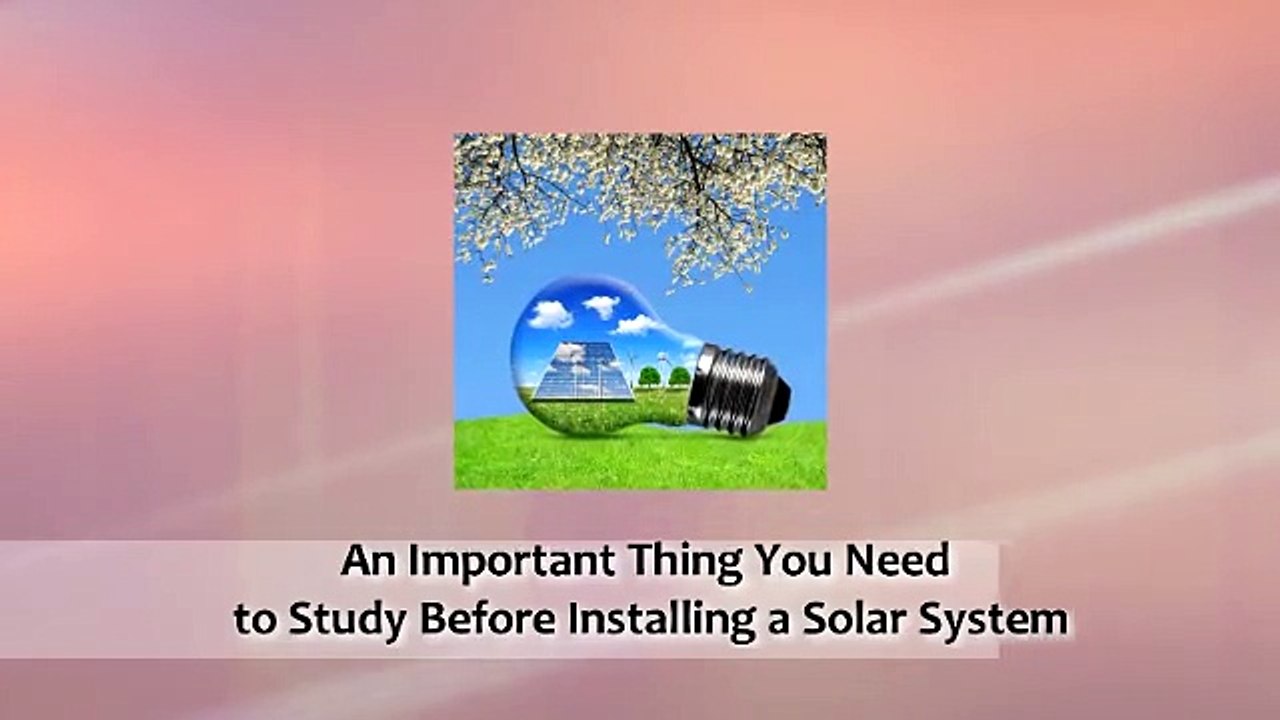 An Important Thing You Need to Study Before Installing a Solar System